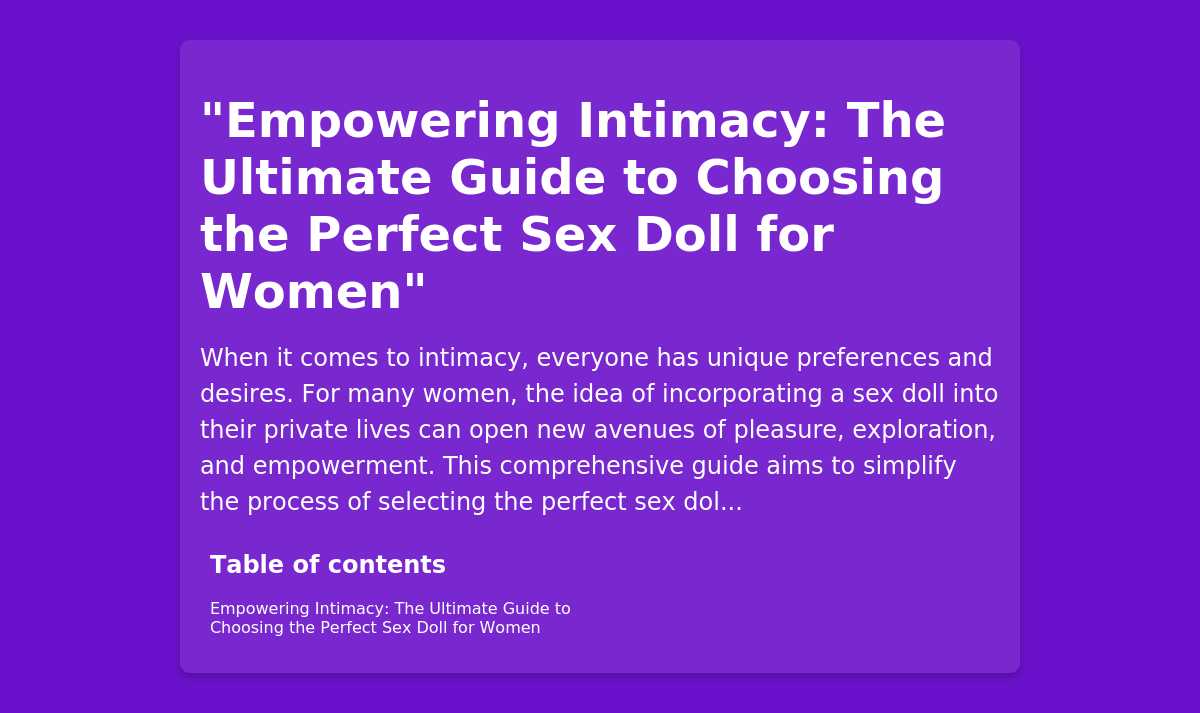 "Empowering Intimacy: The Ultimate Guide to Choosing the Perfect Sex Doll for Women"

When it comes to intimacy, everyone has unique preferences and desires. For many women, the idea of incorporating a sex doll into their private lives can open new avenues of pleasure, exploration, and empowerment. This comprehensive guide aims to simplify the process of selecting the perfect sex dol...

Table of contents

Empowering Intimacy: The Ultimate Guide to Choosing the Perfect Sex Doll for Women